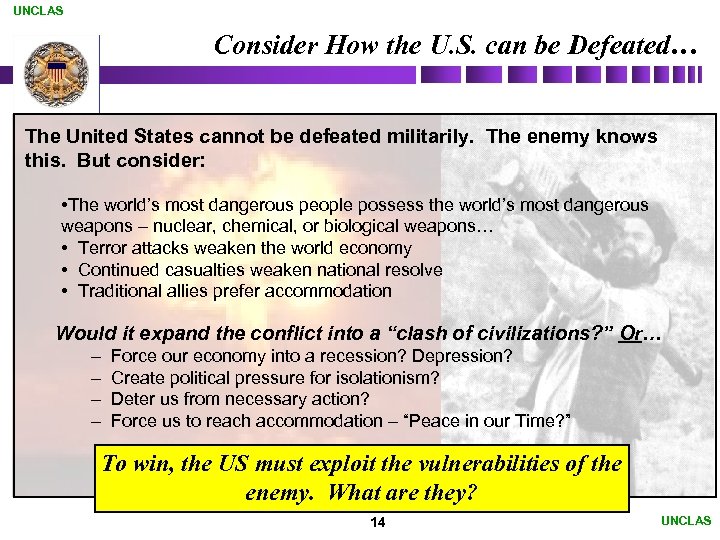 UNCLAS

Consider How the U.S. can be Defeated…

The United States cannot be defeated militarily. The enemy knows this. But consider:

•The world's most dangerous people possess the world's most dangerous weapons – nuclear, chemical, or biological weapons…
• Terror attacks weaken the world economy
• Continued casualties weaken national resolve
• Traditional allies prefer accommodation

Would it expand the conflict into a "clash of civilizations?" Or…
– Force our economy into a recession? Depression?
– Create political pressure for isolationism?
– Deter us from necessary action?
– Force us to reach accommodation – "Peace in our Time?"

To win, the US must exploit the vulnerabilities of the enemy. What are they?

14

UNCLAS